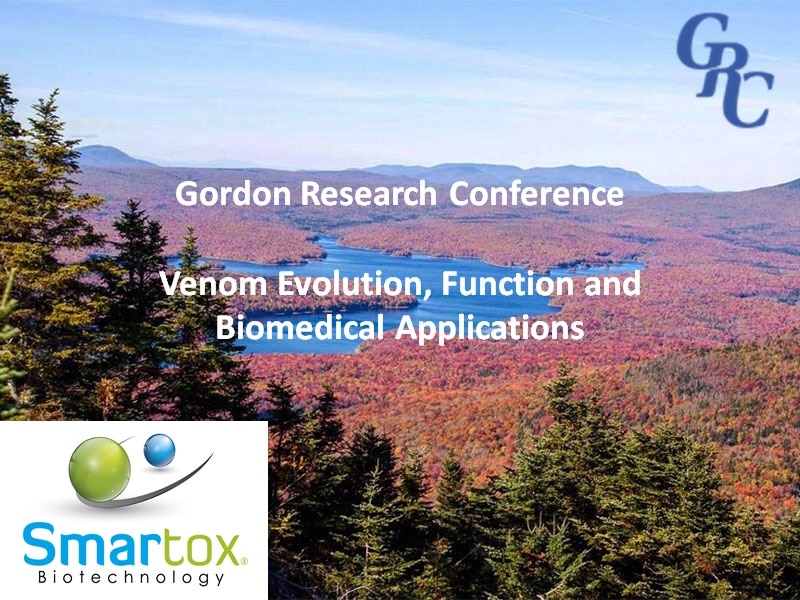 GRC

Gordon Research Conference

Venom Evolution, Function and Biomedical Applications

Smartox®
Biotechnology